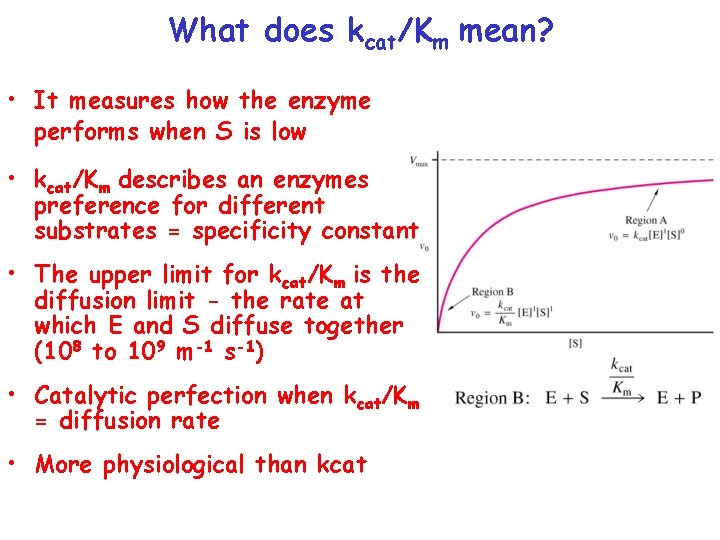 What does $k_{cat}/K_m$ mean?

• It measures how the enzyme performs when S is low

• $k_{cat}/K_m$ describes an enzymes preference for different substrates = specificity constant

• The upper limit for $k_{cat}/K_m$ is the diffusion limit - the rate at which E and S diffuse together ($10^8$ to $10^9$ $m^{-1}$ $s^{-1}$)

• Catalytic perfection when $k_{cat}/K_m$ = diffusion rate

• More physiological than kcat

$V_{max}$

$v_0$

Region A
$v_0 = k_{cat}[E]^1[S]^0$

Region B
$v_0 = \frac{k_{cat}}{K_m}[E]^1[S]^1$

[S]

Region B: $E + S \xrightarrow{\frac{k_{cat}}{K_m}} E + P$